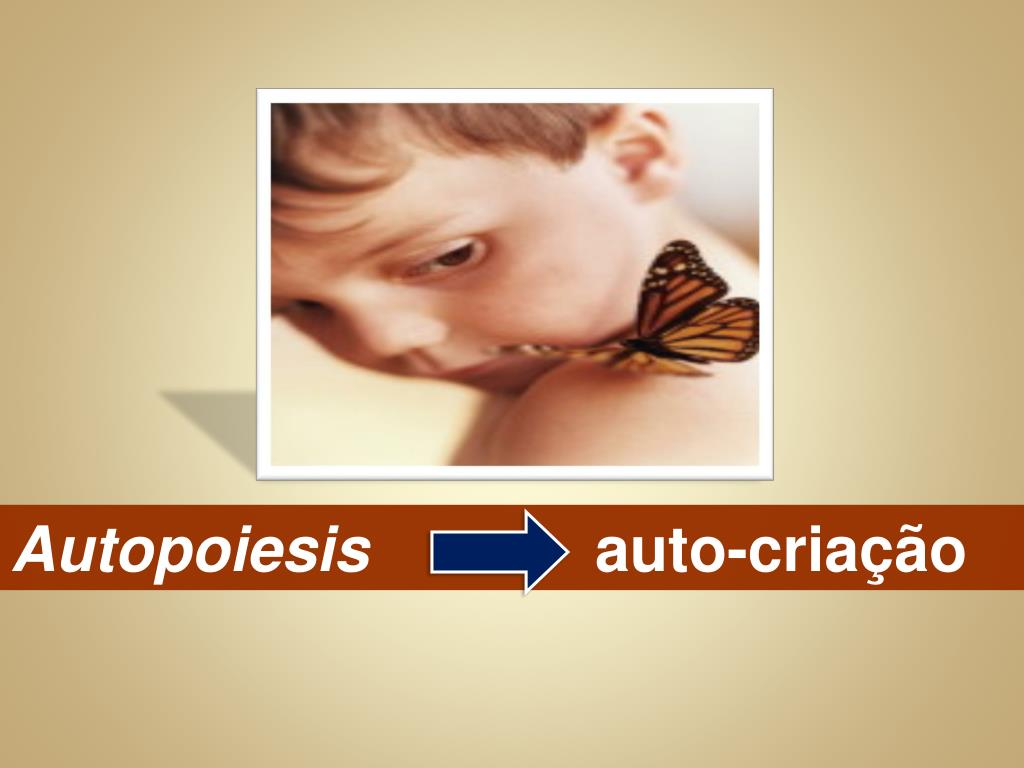 Autopoiesis auto-criação